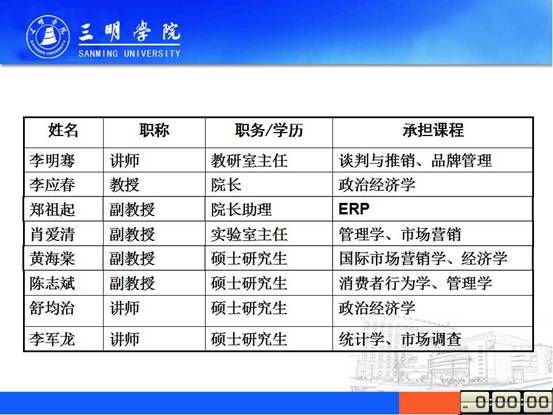 三明学院
SANMING UNIVERSITY

| 姓名 | 职称 | 职务/学历 | 承担课程 |
|---|---|---|---|
| 李明骞 | 讲师 | 教研室主任 | 谈判与推销、品牌管理 |
| 李应春 | 教授 | 院长 | 政治经济学 |
| 郑祖起 | 副教授 | 院长助理 | ERP |
| 肖爱清 | 副教授 | 实验室主任 | 管理学、市场营销 |
| 黄海棠 | 副教授 | 硕士研究生 | 国际市场营销学、经济学 |
| 陈志斌 | 副教授 | 硕士研究生 | 消费者行为学、管理学 |
| 舒均治 | 讲师 | 硕士研究生 | 政治经济学 |
| 李军龙 | 讲师 | 硕士研究生 | 统计学、市场调查 |

0:00:00